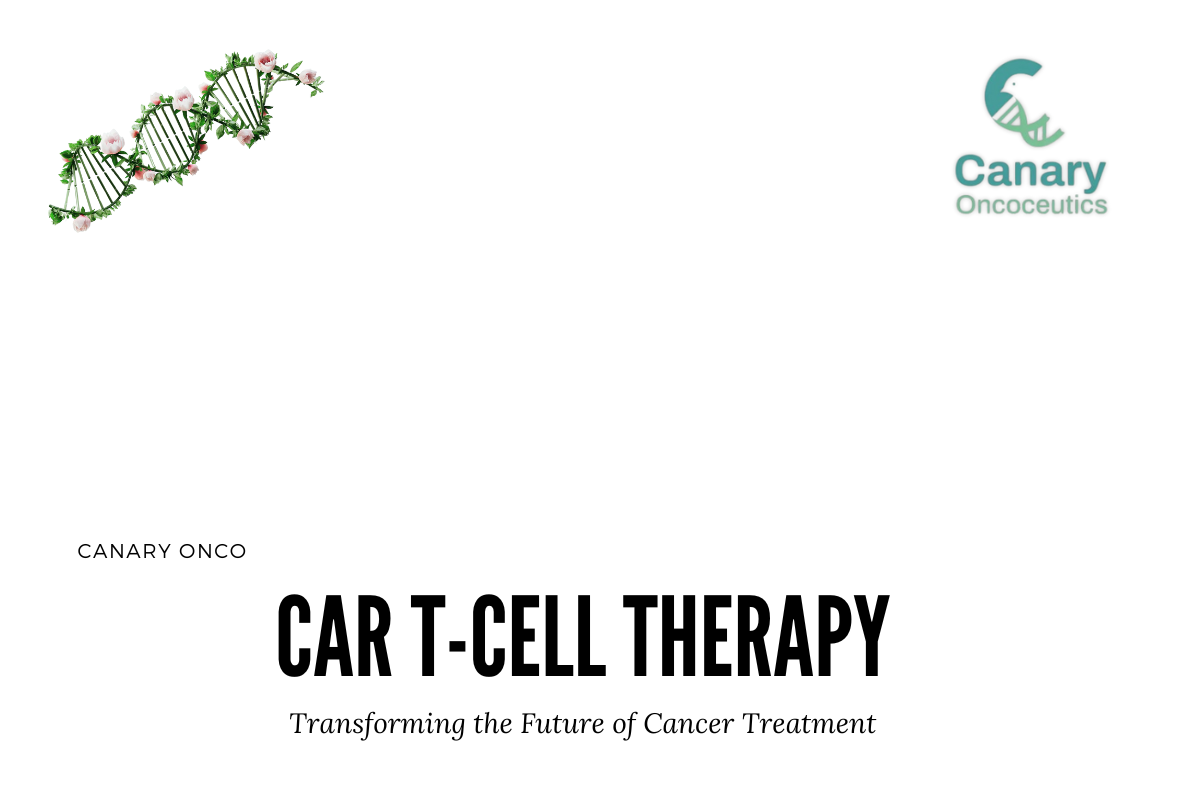 Canary
Oncoceutics

CANARY ONCO

CAR T-CELL THERAPY

Transforming the Future of Cancer Treatment